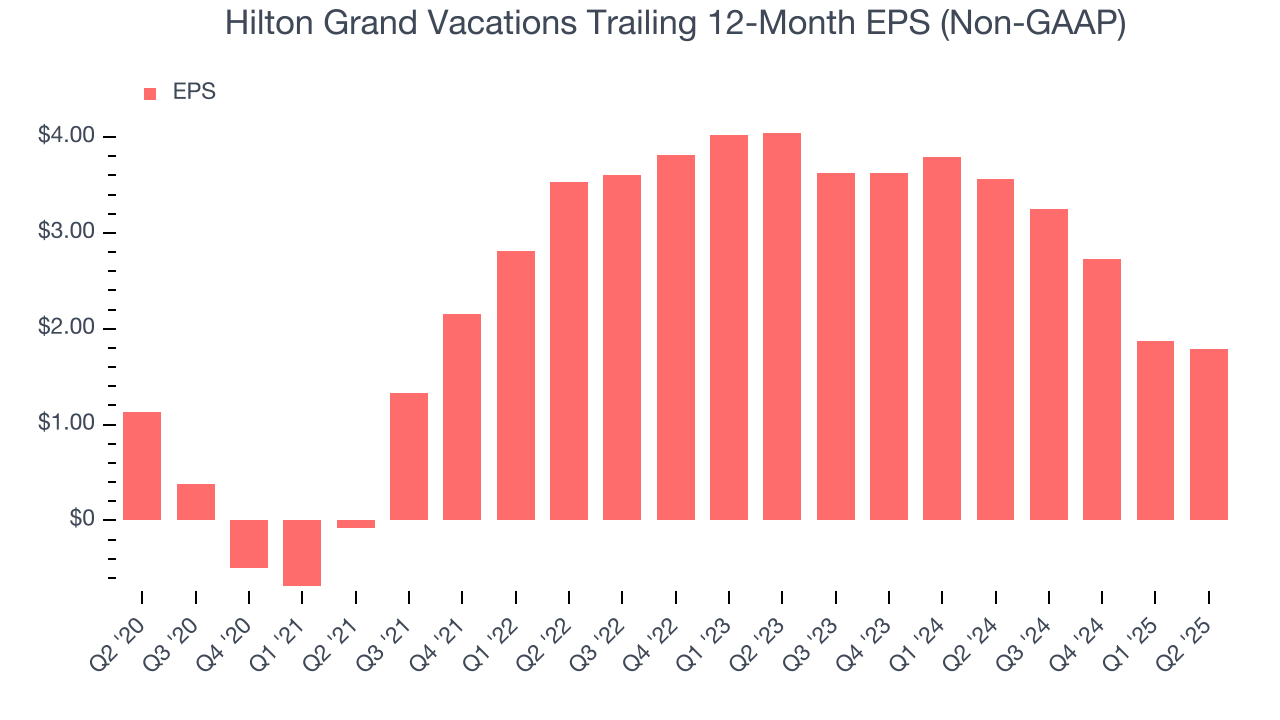 Hilton Grand Vacations Trailing 12-Month EPS (Non-GAAP)

EPS

$4.00
$3.00
$2.00
$1.00
$0

Q2 '20
Q3 '20
Q4 '20
Q1 '21
Q2 '21
Q3 '21
Q4 '21
Q1 '22
Q2 '22
Q3 '22
Q4 '22
Q1 '23
Q2 '23
Q3 '23
Q4 '23
Q1 '24
Q2 '24
Q3 '24
Q4 '24
Q1 '25
Q2 '25